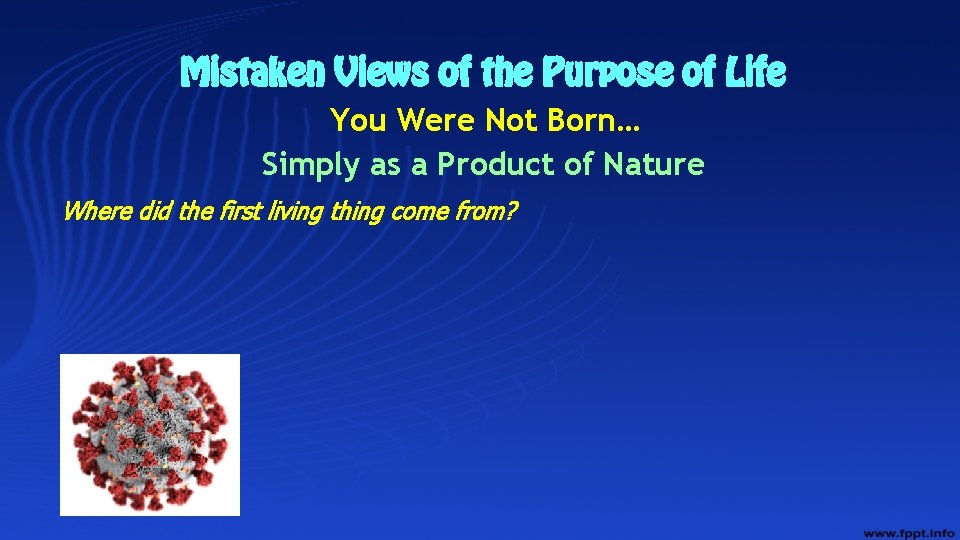 Mistaken Views of the Purpose of Life

You Were Not Born…

Simply as a Product of Nature

Where did the first living thing come from?

www.fppt.info